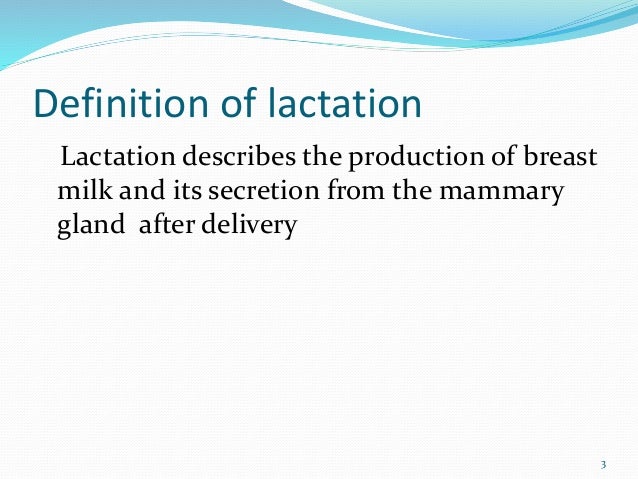 Definition of lactation

Lactation describes the production of breast milk and its secretion from the mammary gland after delivery

3